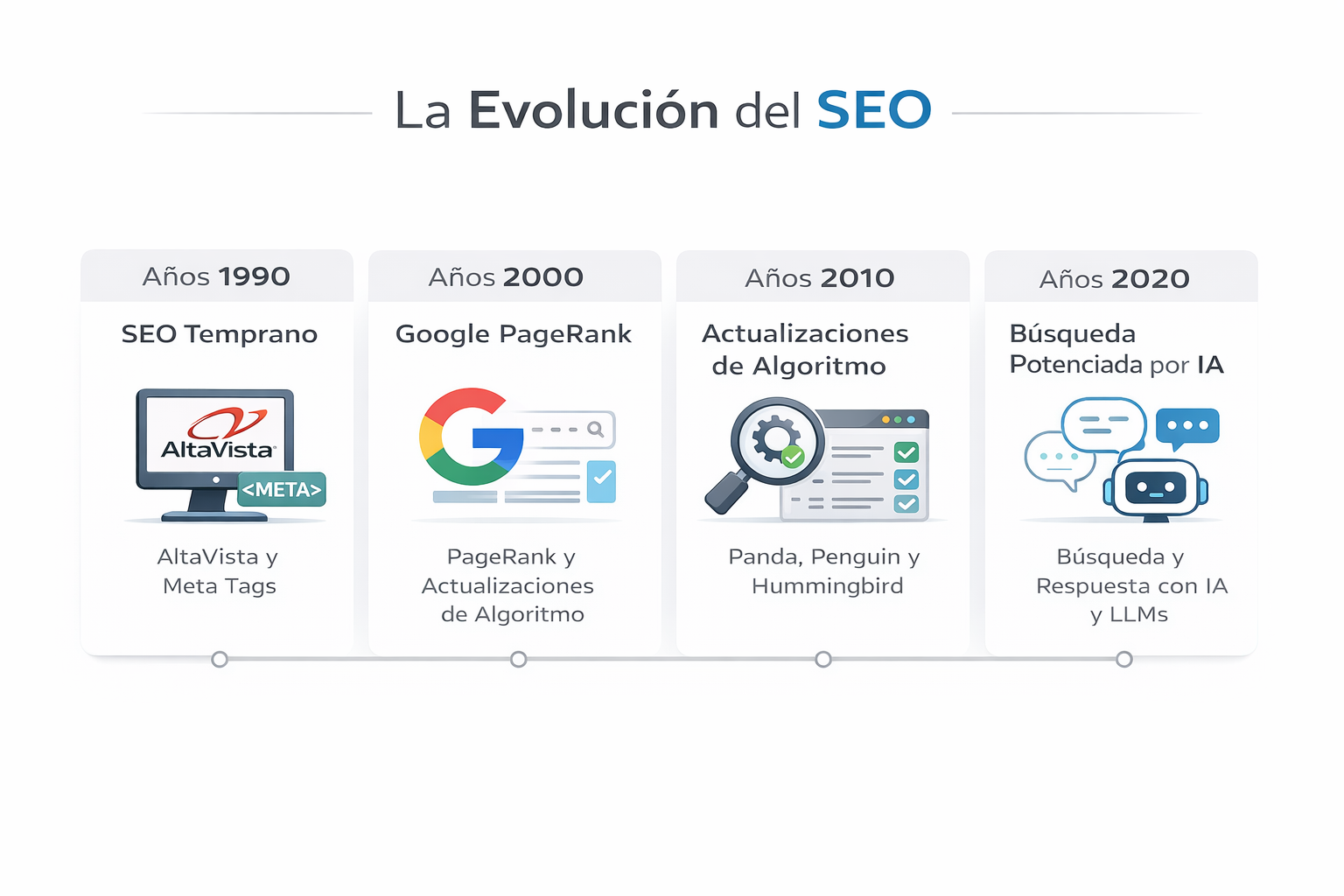 La Evolución del SEO

Años 1990

SEO Temprano

AltaVista

<META>

AltaVista y Meta Tags

Años 2000

Google PageRank

PageRank y Actualizaciones de Algoritmo

Años 2010

Actualizaciones de Algoritmo

Panda, Penguin y Hummingbird

Años 2020

Búsqueda Potenciada por IA

Búsqueda y Respuesta con IA y LLMs